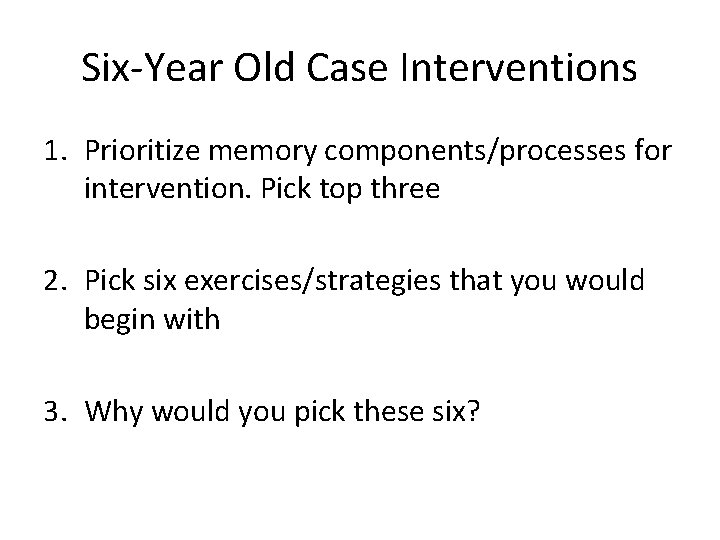 Six-Year Old Case Interventions

1. Prioritize memory components/processes for intervention. Pick top three

2. Pick six exercises/strategies that you would begin with

3. Why would you pick these six?